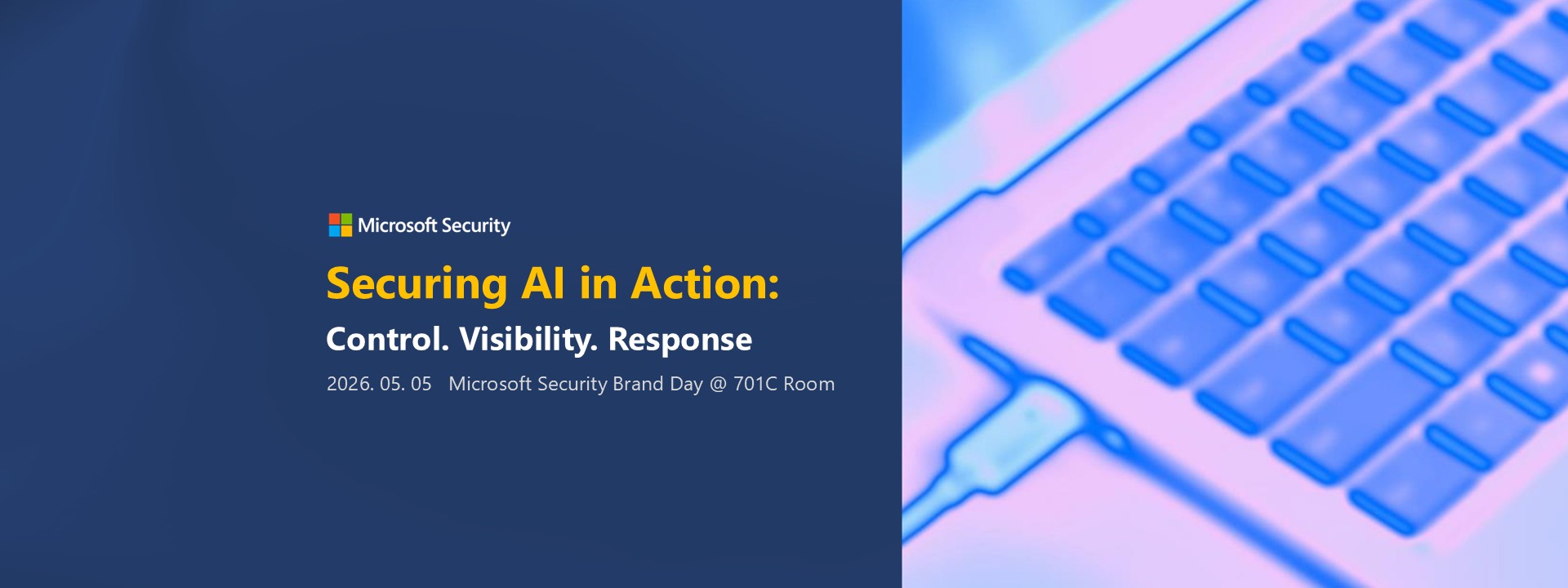 Microsoft Security

Securing AI in Action:

Control. Visibility. Response

2026. 05. 05 Microsoft Security Brand Day @ 701C Room